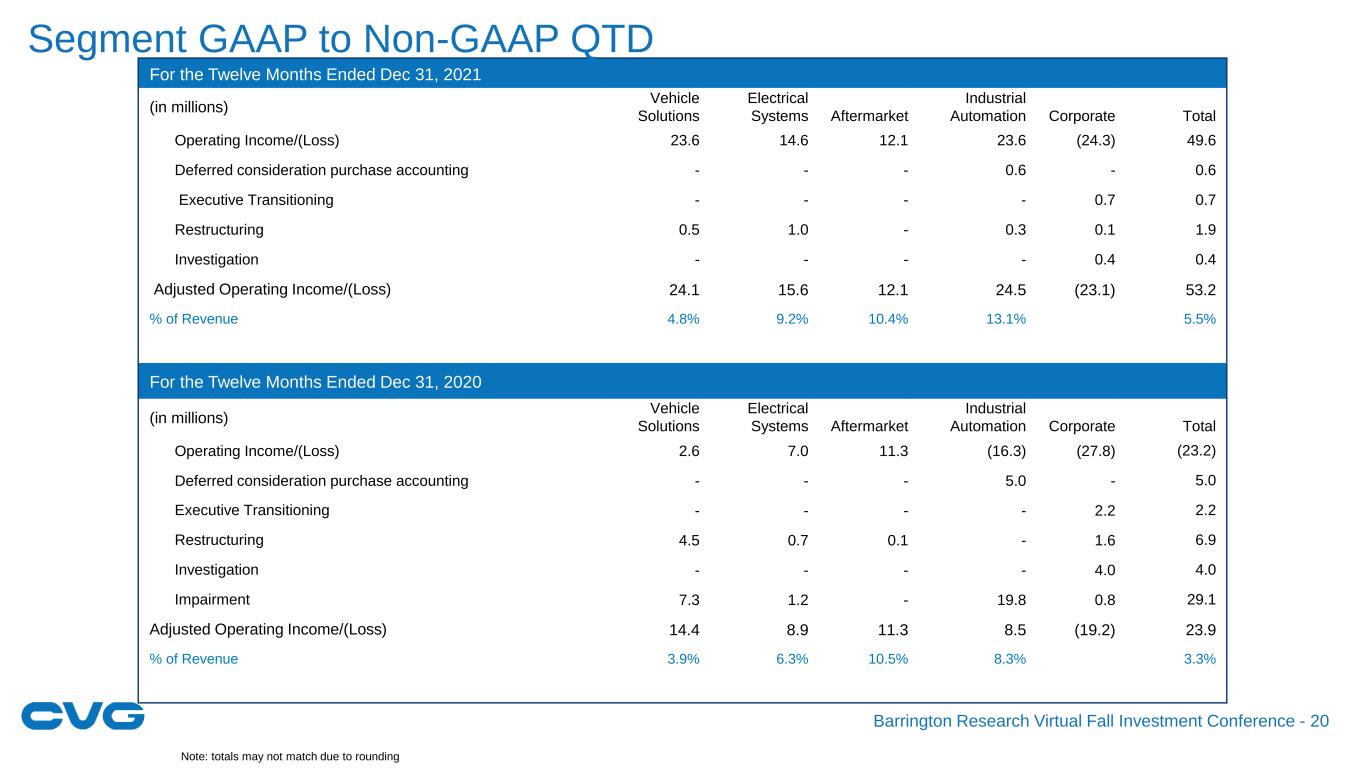 Segment GAAP to Non-GAAP QTD

For the Twelve Months Ended Dec 31, 2021

| (in millions) | Vehicle Solutions | Electrical Systems | Aftermarket | Industrial Automation | Corporate | Total |
|---|---|---|---|---|---|---|
| Operating Income/(Loss) | 23.6 | 14.6 | 12.1 | 23.6 | (24.3) | 49.6 |
| Deferred consideration purchase accounting | - | - | - | 0.6 | - | 0.6 |
| Executive Transitioning | - | - | - | - | 0.7 | 0.7 |
| Restructuring | 0.5 | 1.0 | - | 0.3 | 0.1 | 1.9 |
| Investigation | - | - | - | - | 0.4 | 0.4 |
| Adjusted Operating Income/(Loss) | 24.1 | 15.6 | 12.1 | 24.5 | (23.1) | 53.2 |
| % of Revenue | 4.8% | 9.2% | 10.4% | 13.1% | | 5.5% |

For the Twelve Months Ended Dec 31, 2020

| (in millions) | Vehicle Solutions | Electrical Systems | Aftermarket | Industrial Automation | Corporate | Total |
|---|---|---|---|---|---|---|
| Operating Income/(Loss) | 2.6 | 7.0 | 11.3 | (16.3) | (27.8) | (23.2) |
| Deferred consideration purchase accounting | - | - | - | 5.0 | - | 5.0 |
| Executive Transitioning | - | - | - | - | 2.2 | 2.2 |
| Restructuring | 4.5 | 0.7 | 0.1 | - | 1.6 | 6.9 |
| Investigation | - | - | - | - | 4.0 | 4.0 |
| Impairment | 7.3 | 1.2 | - | 19.8 | 0.8 | 29.1 |
| Adjusted Operating Income/(Loss) | 14.4 | 8.9 | 11.3 | 8.5 | (19.2) | 23.9 |
| % of Revenue | 3.9% | 6.3% | 10.5% | 8.3% | | 3.3% |

CVG

Barrington Research Virtual Fall Investment Conference - 20

Note: totals may not match due to rounding